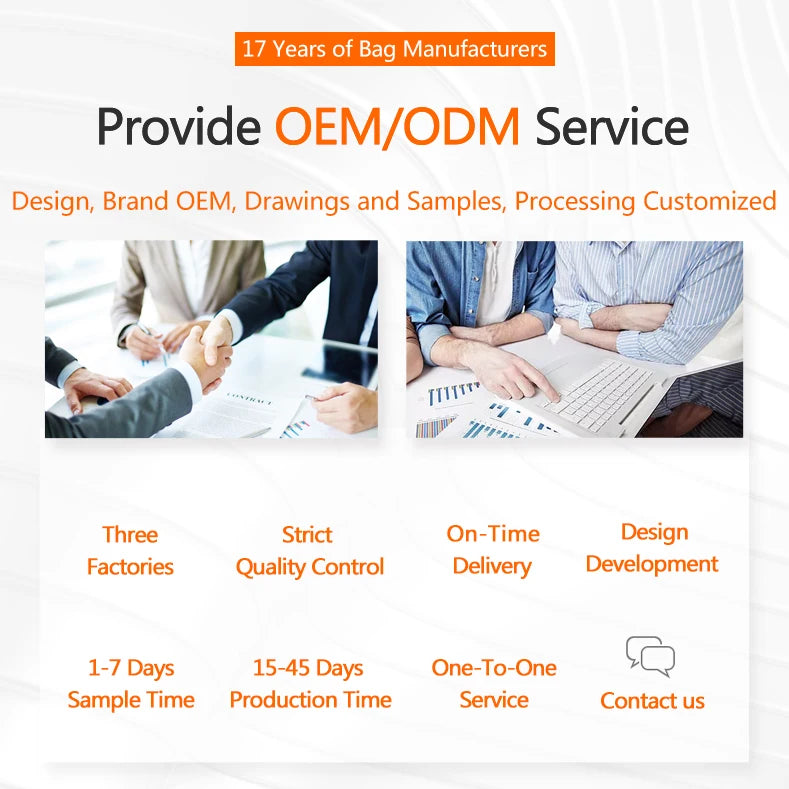 17 Years of Bag Manufacturers

Provide OEM/ODM Service

Design, Brand OEM, Drawings and Samples, Processing Customized

CONTRACT

Three Factories

Strict Quality Control

On-Time Delivery

Design Development

1-7 Days Sample Time

15-45 Days Production Time

One-To-One Service

Contact us